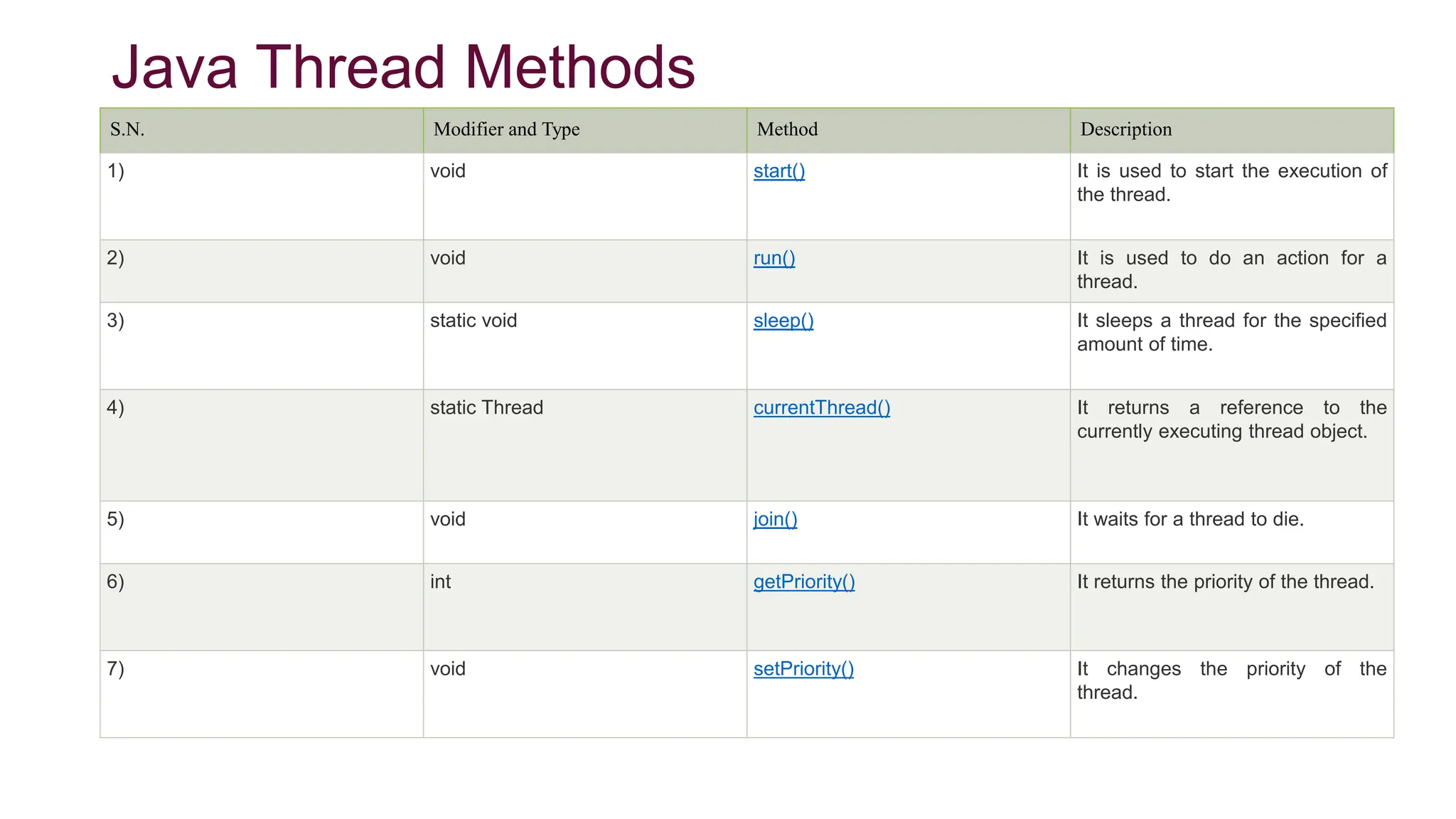 Java Thread Methods

| S.N. | Modifier and Type | Method | Description |
|---|---|---|---|
| 1) | void | start() | It is used to start the execution of the thread. |
| 2) | void | run() | It is used to do an action for a thread. |
| 3) | static void | sleep() | It sleeps a thread for the specified amount of time. |
| 4) | static Thread | currentThread() | It returns a reference to the currently executing thread object. |
| 5) | void | join() | It waits for a thread to die. |
| 6) | int | getPriority() | It returns the priority of the thread. |
| 7) | void | setPriority() | It changes the priority of the thread. |